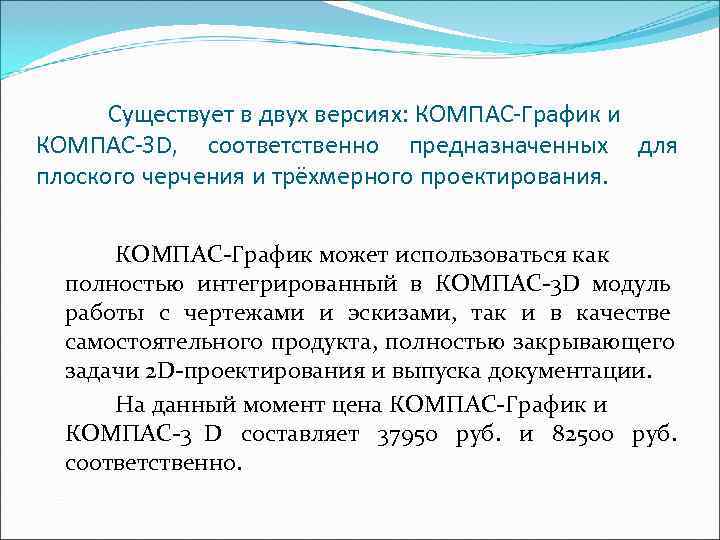 Существует в двух версиях: КОМПАС-График и КОМПАС-3D, соответственно предназначенных для плоского черчения и трёхмерного проектирования.

КОМПАС-График может использоваться как полностью интегрированный в КОМПАС-3D модуль работы с чертежами и эскизами, так и в качестве самостоятельного продукта, полностью закрывающего задачи 2D-проектирования и выпуска документации.

На данный момент цена КОМПАС-График и КОМПАС-3 D составляет 37950 руб. и 82500 руб. соответственно.